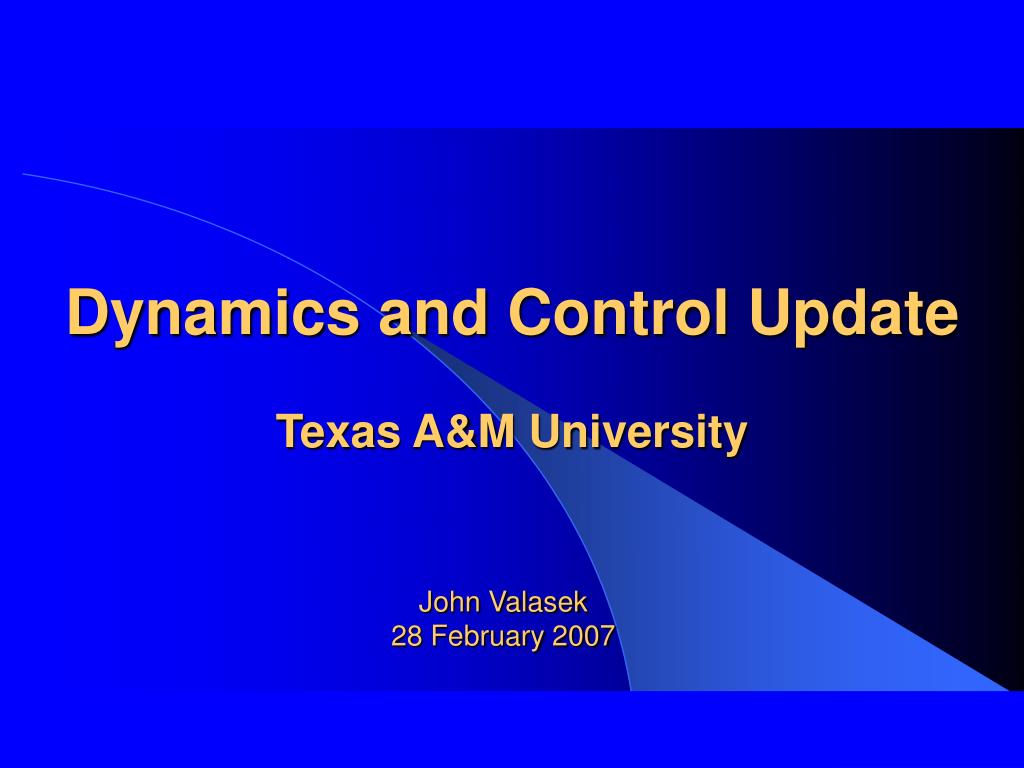 Dynamics and Control Update

Texas A&M University

John Valasek
28 February 2007